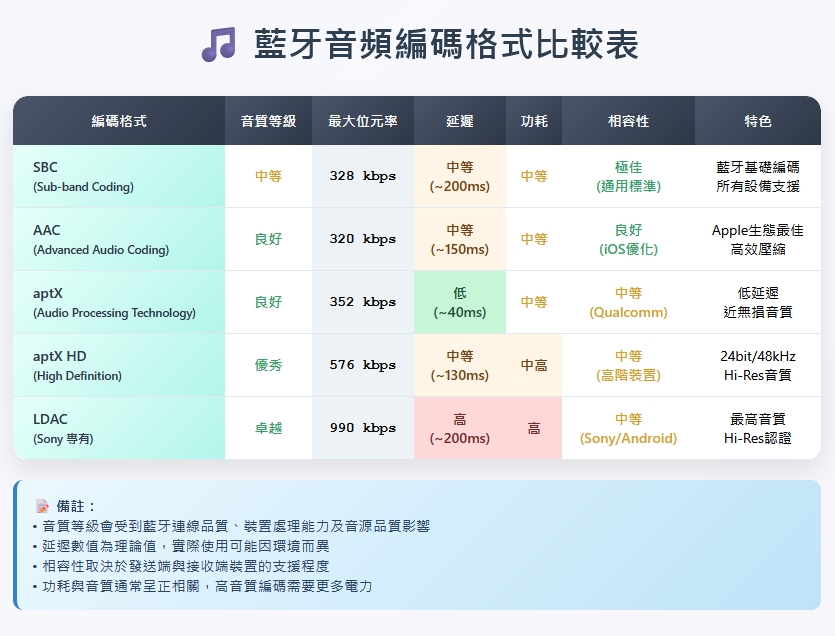 藍牙音頻編碼格式比較表

| 編碼格式 | 音質等級 | 最大位元率 | 延遲 | 功耗 | 相容性 | 特色 |
|---|---|---|---|---|---|---|
| SBC (Sub-band Coding) | 中等 | 328 kbps | 中等 (~200ms) | 中等 | 極佳 (通用標準) | 藍牙基礎編碼 所有設備支援 |
| AAC (Advanced Audio Coding) | 良好 | 320 kbps | 中等 (~150ms) | 中等 | 良好 (iOS優化) | Apple生態最佳 高效壓縮 |
| aptX (Audio Processing Technology) | 良好 | 352 kbps | 低 (~40ms) | 中等 | 中等 (Qualcomm) | 低延遲 近無損音質 |
| aptX HD (High Definition) | 優秀 | 576 kbps | 中等 (~130ms) | 中高 | 中等 (高階裝置) | 24bit/48kHz Hi-Res音質 |
| LDAC (Sony 專有) | 卓越 | 990 kbps | 高 (~200ms) | 高 | 中等 (Sony/Android) | 最高音質 Hi-Res認證 |

備註：
• 音質等級會受到藍牙連線品質、裝置處理能力及音源品質影響
• 延遲數值為理論值，實際使用可能因環境而異
• 相容性取決於發送端與接收端裝置的支援程度
• 功耗與音質通常呈正相關，高音質編碼需要更多電力